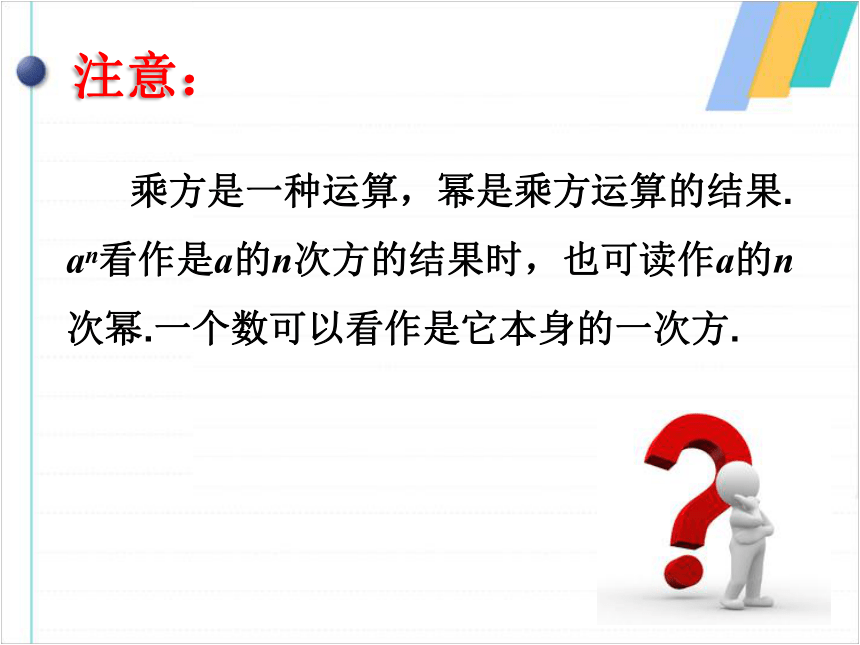 注意：

乘方是一种运算，幂是乘方运算的结果. $a^n$看作是$a$的$n$次方的结果时，也可读作$a$的$n$次幂.一个数可以看作是它本身的一次方.